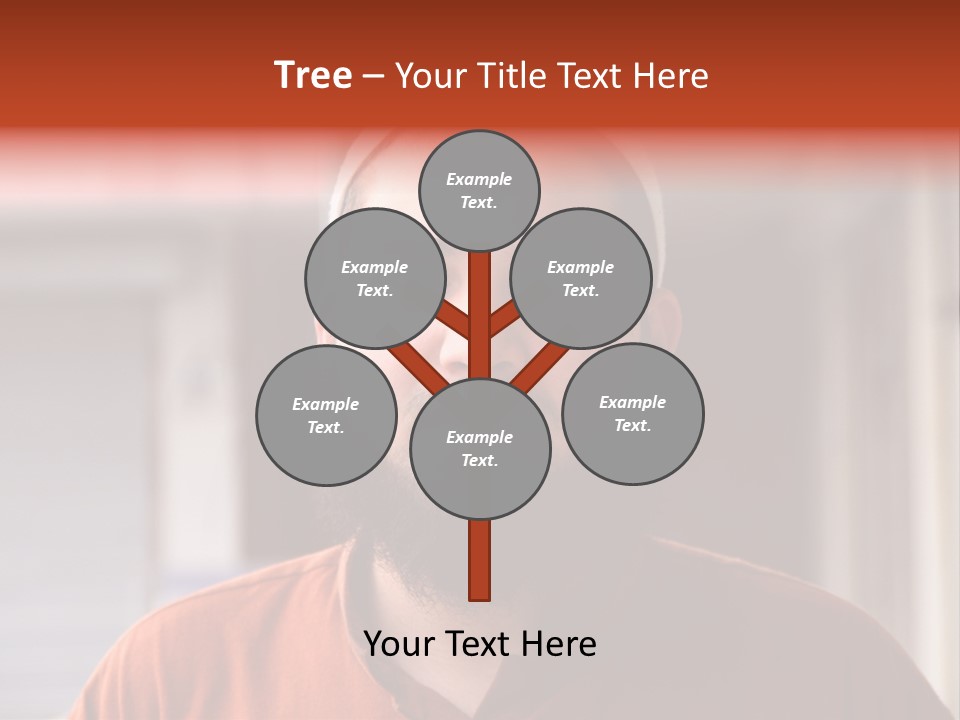 Tree – Your Title Text Here

Example Text.

Example Text.

Example Text.

Example Text.

Example Text.

Example Text.

Your Text Here